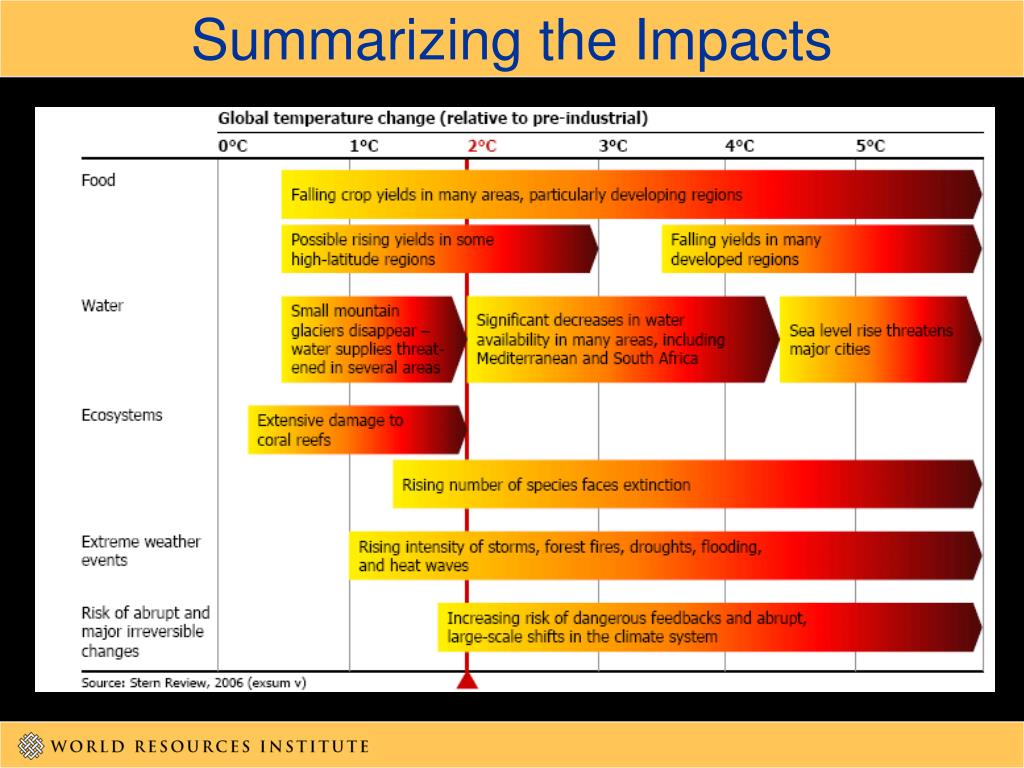 Summarizing the Impacts

Global temperature change (relative to pre-industrial)

0°C 1°C 2°C 3°C 4°C 5°C

Food

Falling crop yields in many areas, particularly developing regions

Possible rising yields in some high-latitude regions

Falling yields in many developed regions

Water

Small mountain glaciers disappear – water supplies threatened in several areas

Significant decreases in water availability in many areas, including Mediterranean and South Africa

Sea level rise threatens major cities

Ecosystems

Extensive damage to coral reefs

Rising number of species faces extinction

Extreme weather events

Rising intensity of storms, forest fires, droughts, flooding, and heat waves

Risk of abrupt and major irreversible changes

Increasing risk of dangerous feedbacks and abrupt, large-scale shifts in the climate system

Source: Stern Review, 2006 (exsum v)

WORLD RESOURCES INSTITUTE